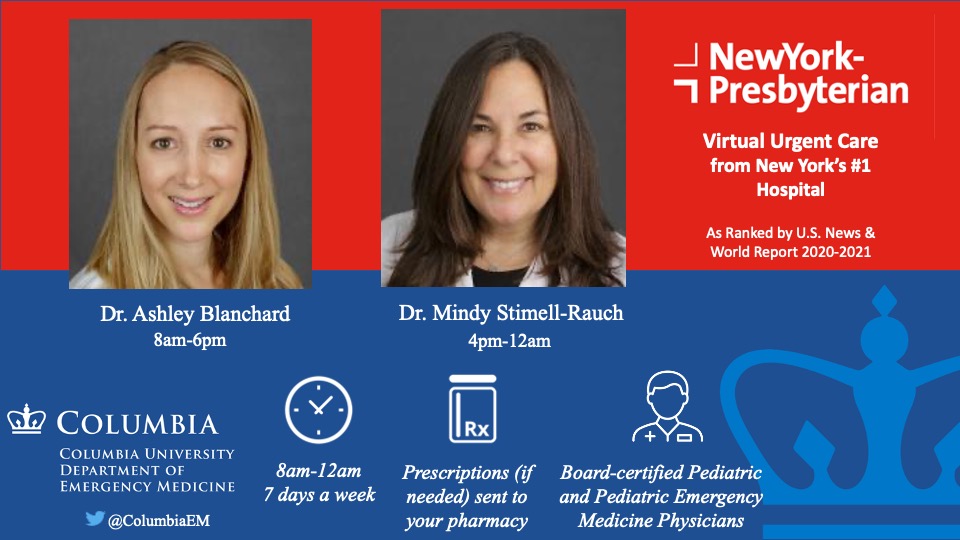 NewYork-Presbyterian

Virtual Urgent Care from New York's #1 Hospital

As Ranked by U.S. News & World Report 2020-2021

Dr. Ashley Blanchard
8am-6pm

Dr. Mindy Stimell-Rauch
4pm-12am

COLUMBIA
COLUMBIA UNIVERSITY DEPARTMENT OF EMERGENCY MEDICINE

@ColumbiaEM

8am-12am 7 days a week

Rx

Prescriptions (if needed) sent to your pharmacy

Board-certified Pediatric and Pediatric Emergency Medicine Physicians